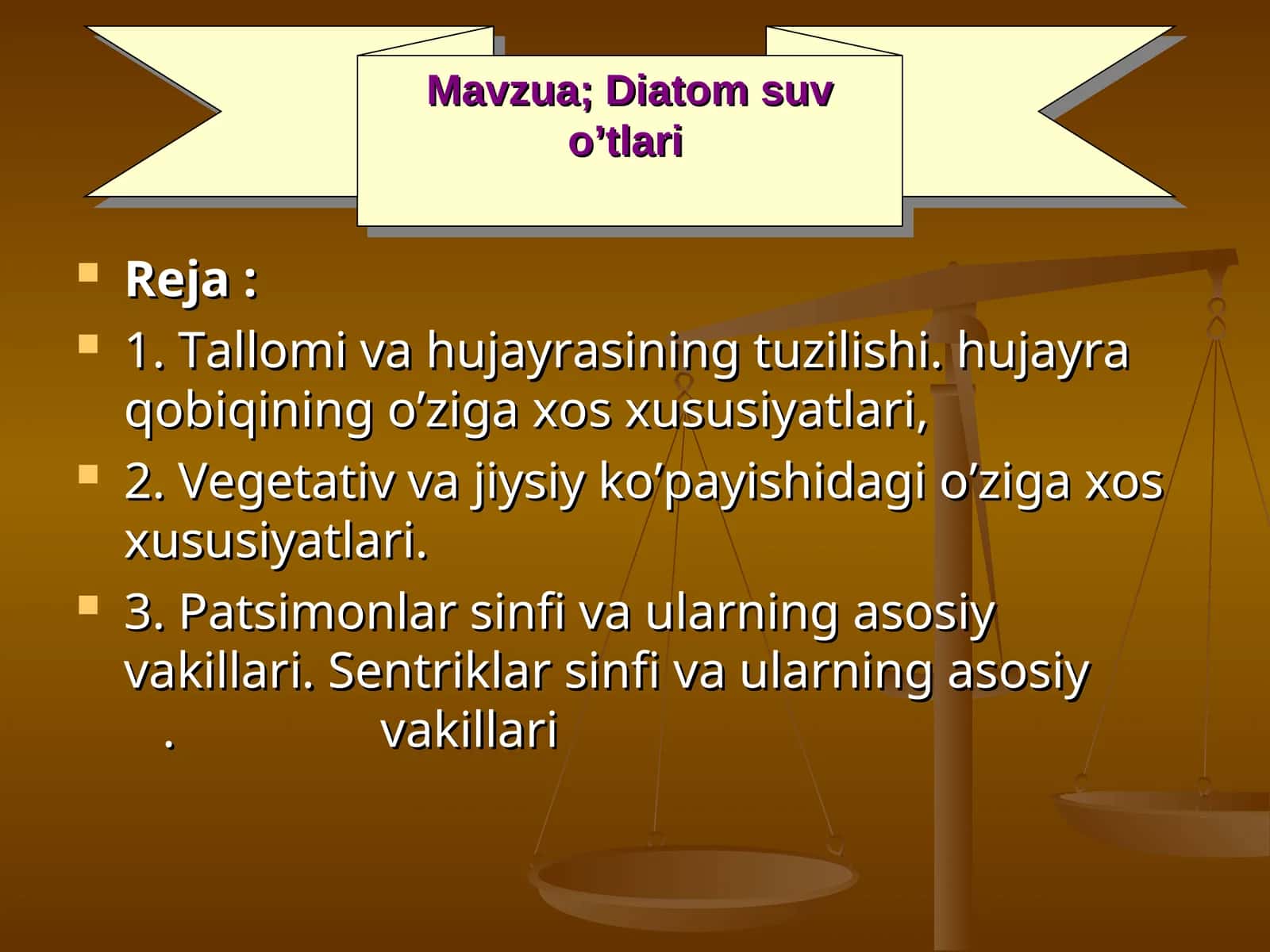 Mavzua; Diatom suv o’tlari

Reja :

1. Tallomi va hujayrasining tuzilishi. hujayra qobiqining o’ziga xos xususiyatlari,

2. Vegetativ va jiysiy ko’payishidagi o’ziga xos xususiyatlari.

3. Patsimonlar sinfi va ularning asosiy vakillari. Sentriklar sinfi va ularning asosiy . vakillari